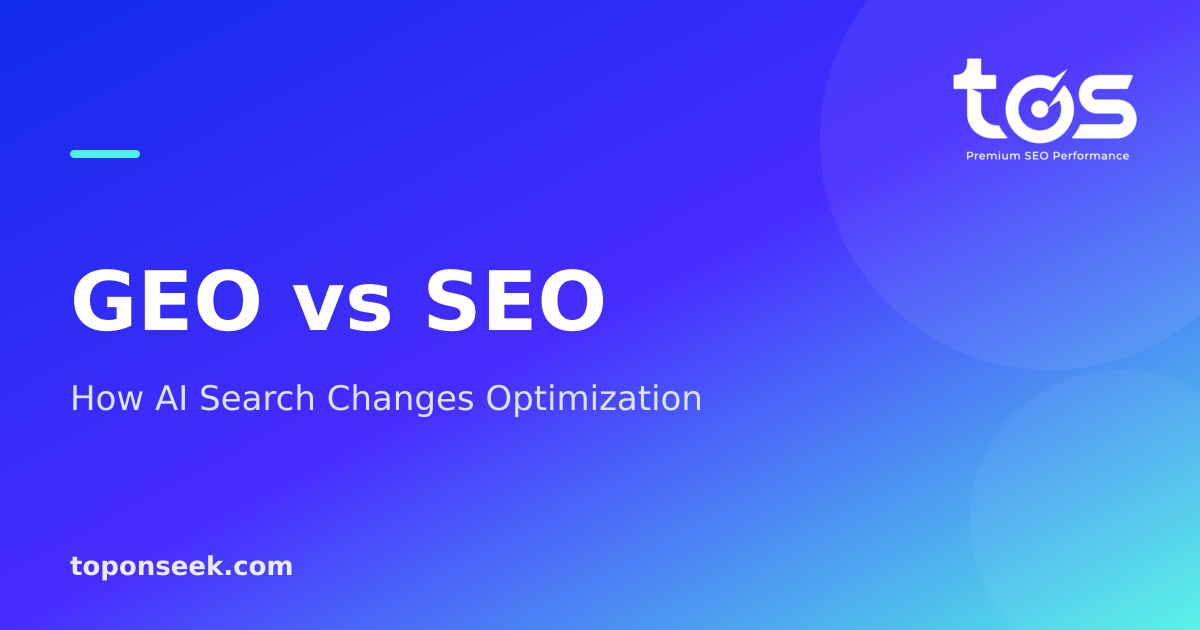 tos
Premium SEO Performance

GEO vs SEO

How AI Search Changes Optimization

toponseek.com